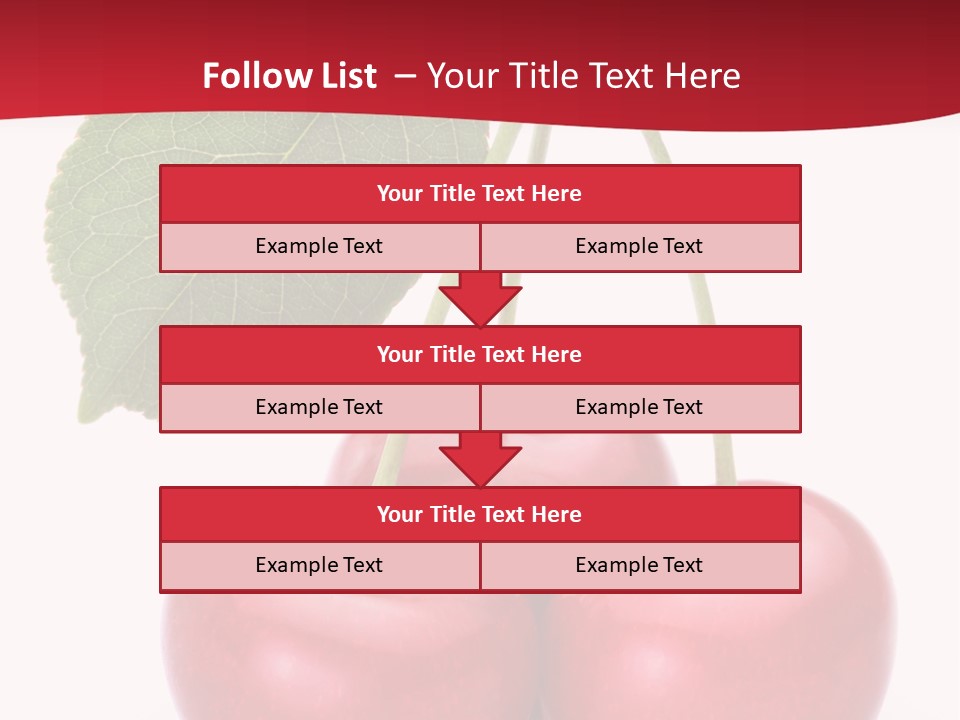 Follow List – Your Title Text Here

Your Title Text Here

Example Text

Example Text

Your Title Text Here

Example Text

Example Text

Your Title Text Here

Example Text

Example Text